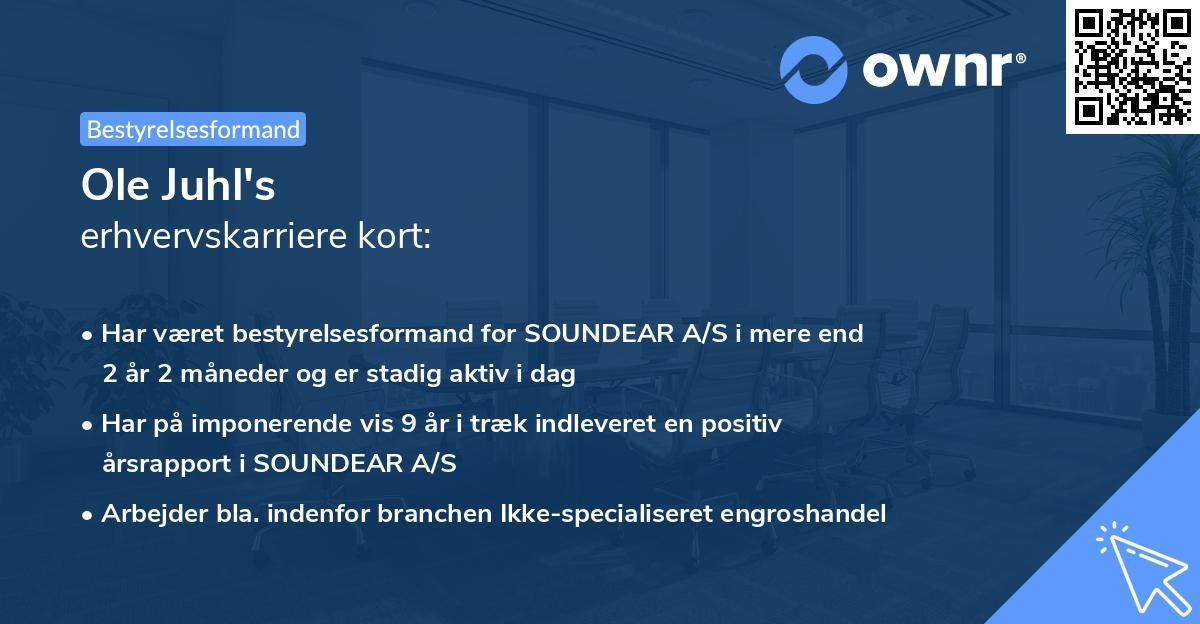 ownr®

Bestyrelsesformand

Ole Juhl's
erhvervskarriere kort:

• Har været bestyrelsesformand for SOUNDEAR A/S i mere end 2 år 2 måneder og er stadig aktiv i dag

• Har på imponerende vis 9 år i træk indleveret en positiv årsrapport i SOUNDEAR A/S

• Arbejder bla. indenfor branchen Ikke-specialiseret engroshandel